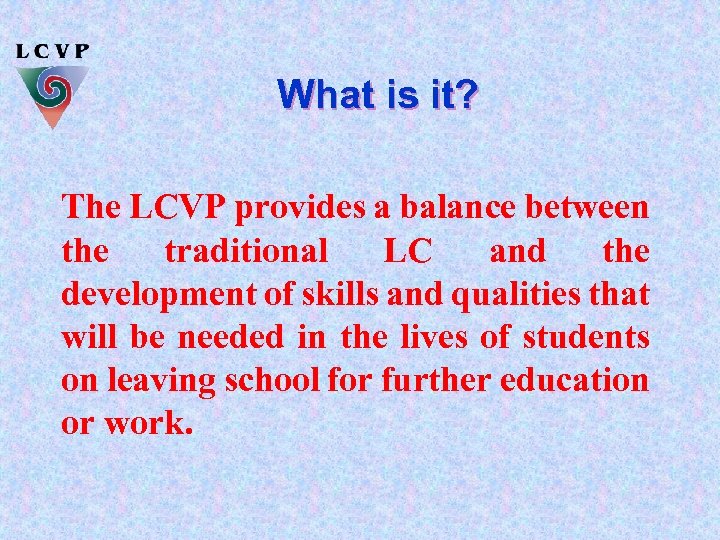 LCVP

What is it?

The LCVP provides a balance between the traditional LC and the development of skills and qualities that will be needed in the lives of students on leaving school for further education or work.